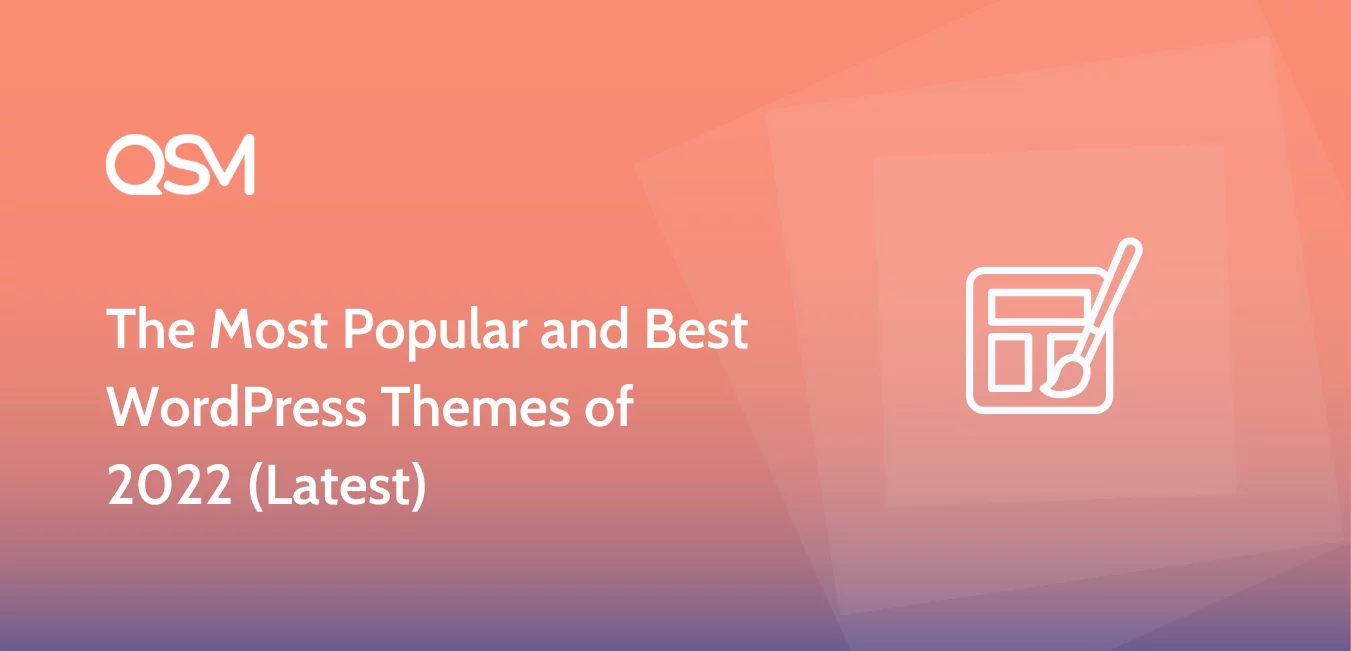 QSM

The Most Popular and Best WordPress Themes of 2022 (Latest)